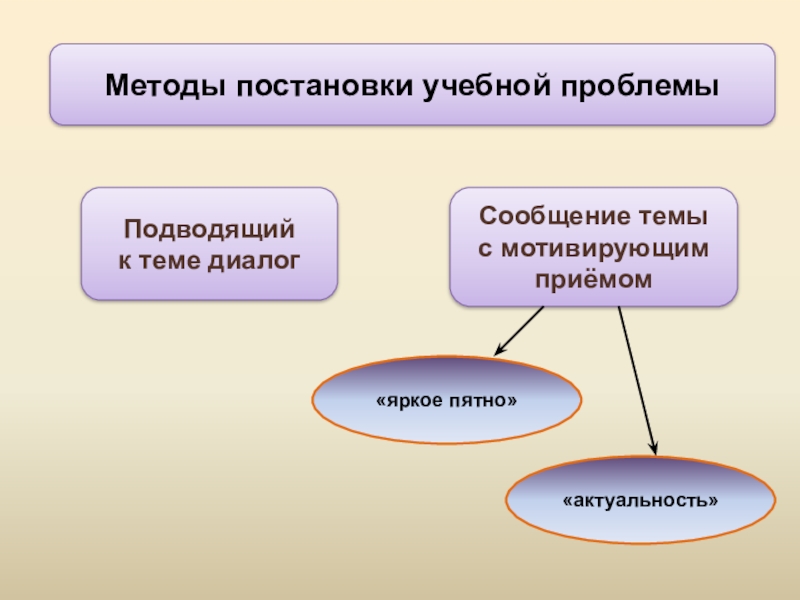 Методы постановки учебной проблемы

Подводящий к теме диалог

Сообщение темы с мотивирующим приёмом

«яркое пятно»

«актуальность»